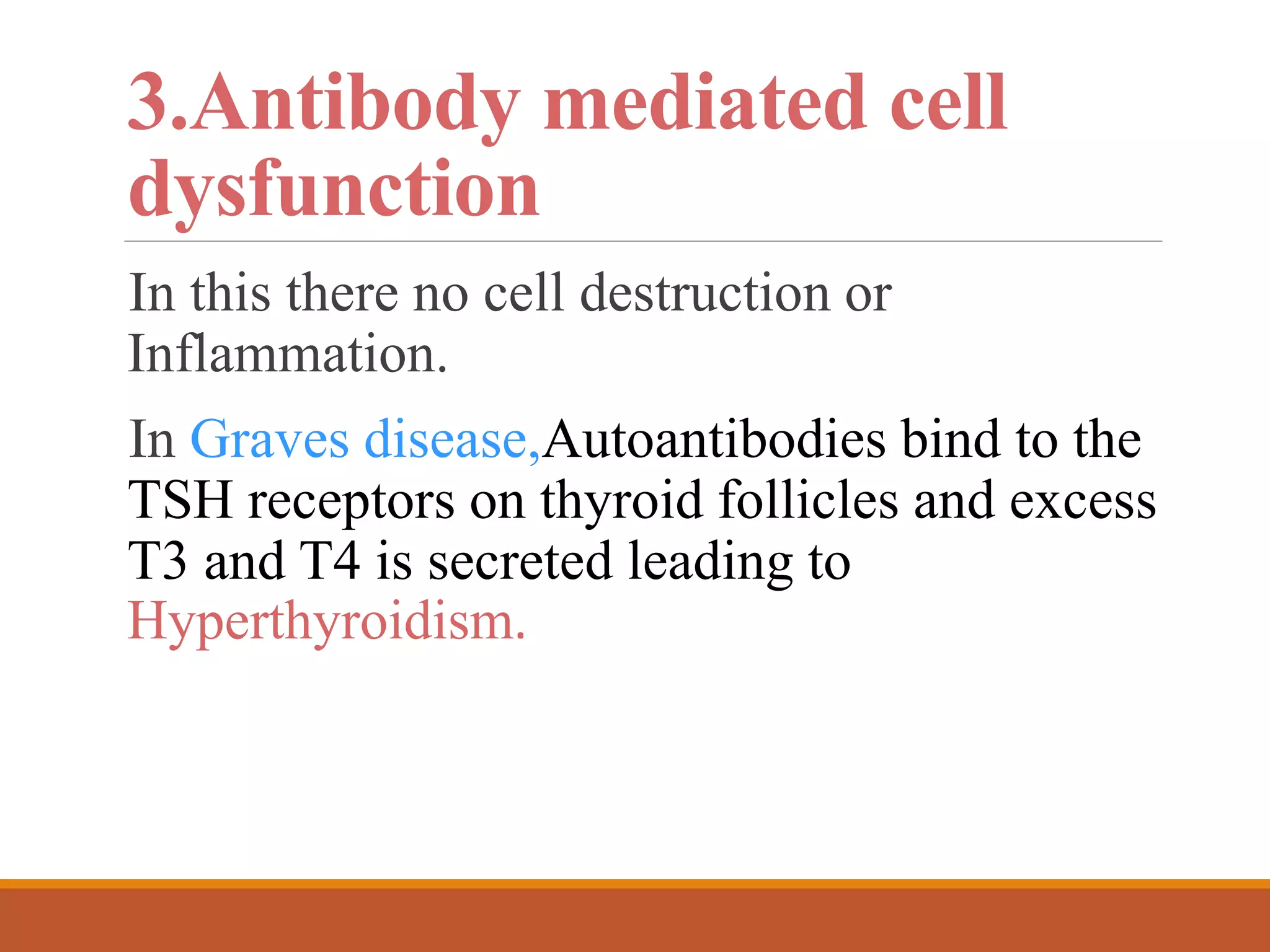 3.Antibody mediated cell dysfunction

In this there no cell destruction or Inflammation.

In Graves disease,Autoantibodies bind to the TSH receptors on thyroid follicles and excess T3 and T4 is secreted leading to Hyperthyroidism.